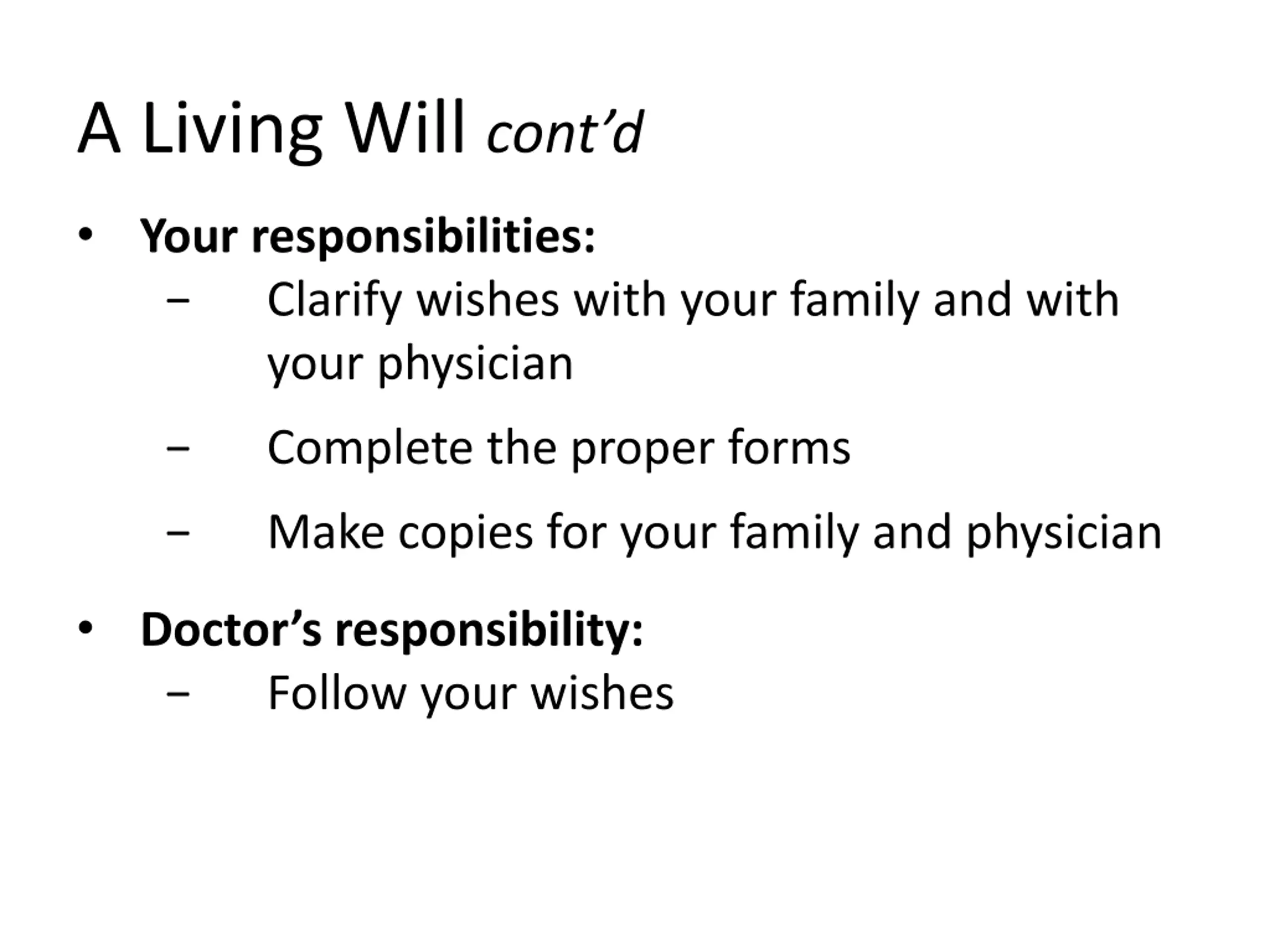 A Living Will cont’d

• Your responsibilities:
  – Clarify wishes with your family and with your physician
  – Complete the proper forms
  – Make copies for your family and physician

• Doctor’s responsibility:
  – Follow your wishes